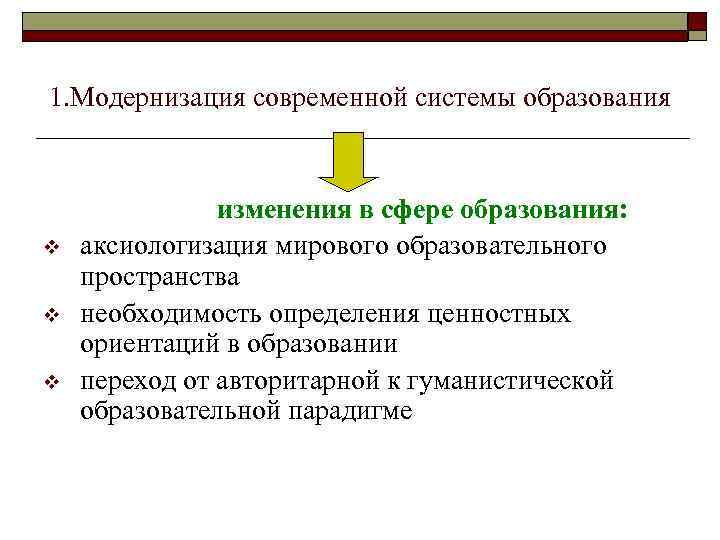 1.Модернизация современной системы образования

изменения в сфере образования:

❖ аксиологизация мирового образовательного пространства

❖ необходимость определения ценностных ориентаций в образовании

❖ переход от авторитарной к гуманистической образовательной парадигме